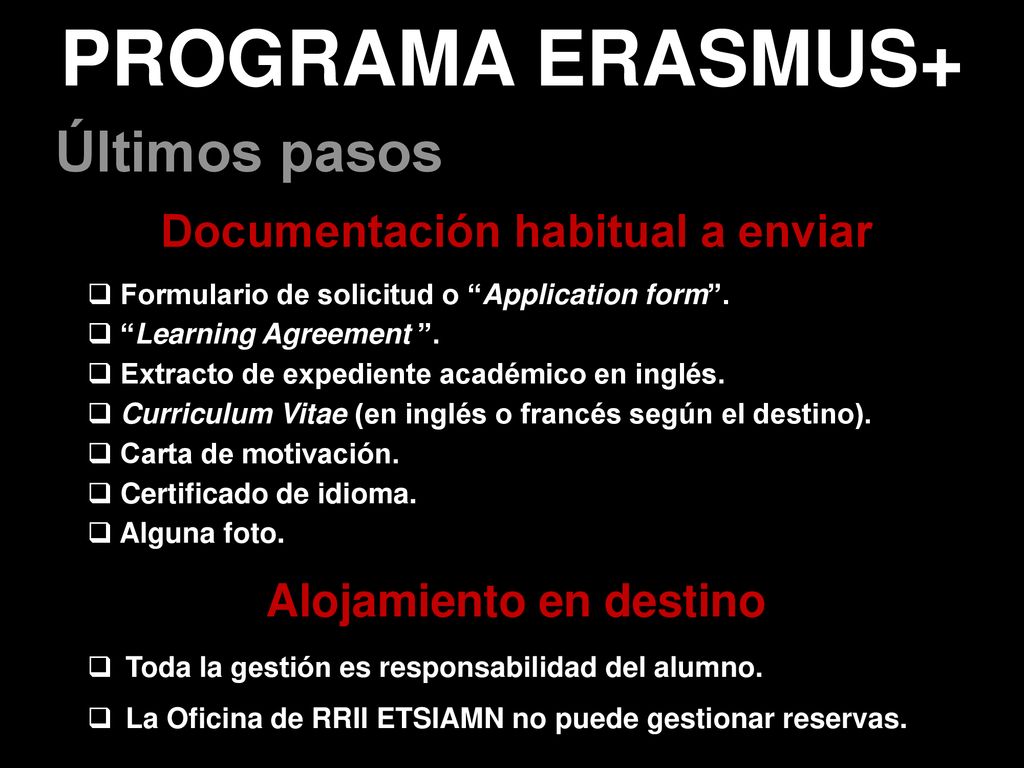 PROGRAMA ERASMUS+
Últimos pasos

Documentación habitual a enviar

❑ Formulario de solicitud o “Application form”.
❑ “Learning Agreement ”.
❑ Extracto de expediente académico en inglés.
❑ Curriculum Vitae (en inglés o francés según el destino).
❑ Carta de motivación.
❑ Certificado de idioma.
❑ Alguna foto.

Alojamiento en destino

❑ Toda la gestión es responsabilidad del alumno.
❑ La Oficina de RRII ETSIAMN no puede gestionar reservas.